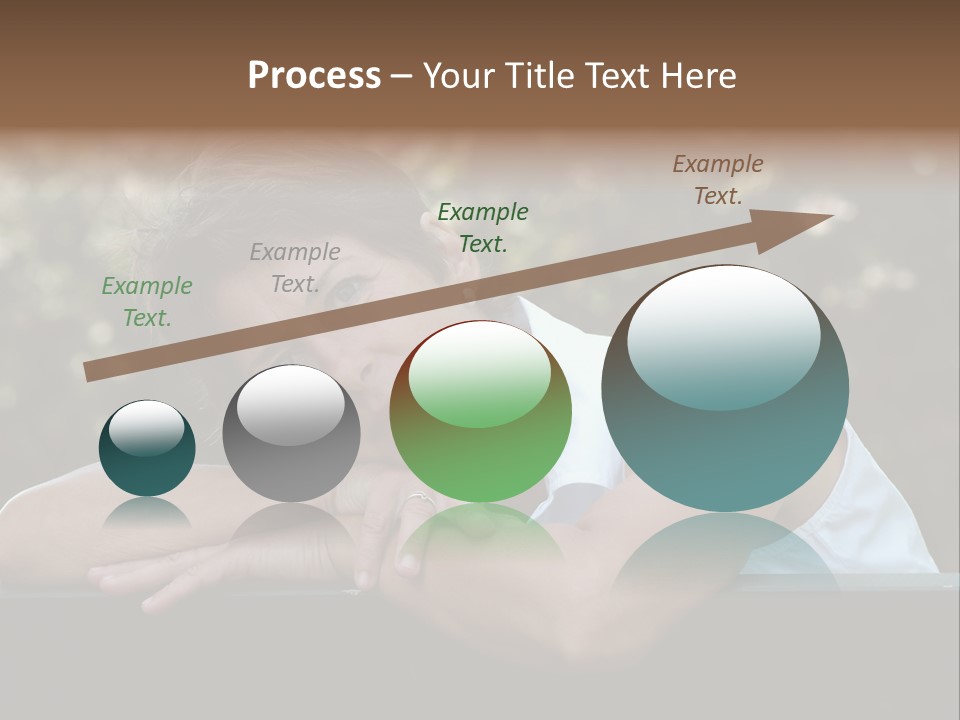 Process – Your Title Text Here

Example Text.

Example Text.

Example Text.

Example Text.